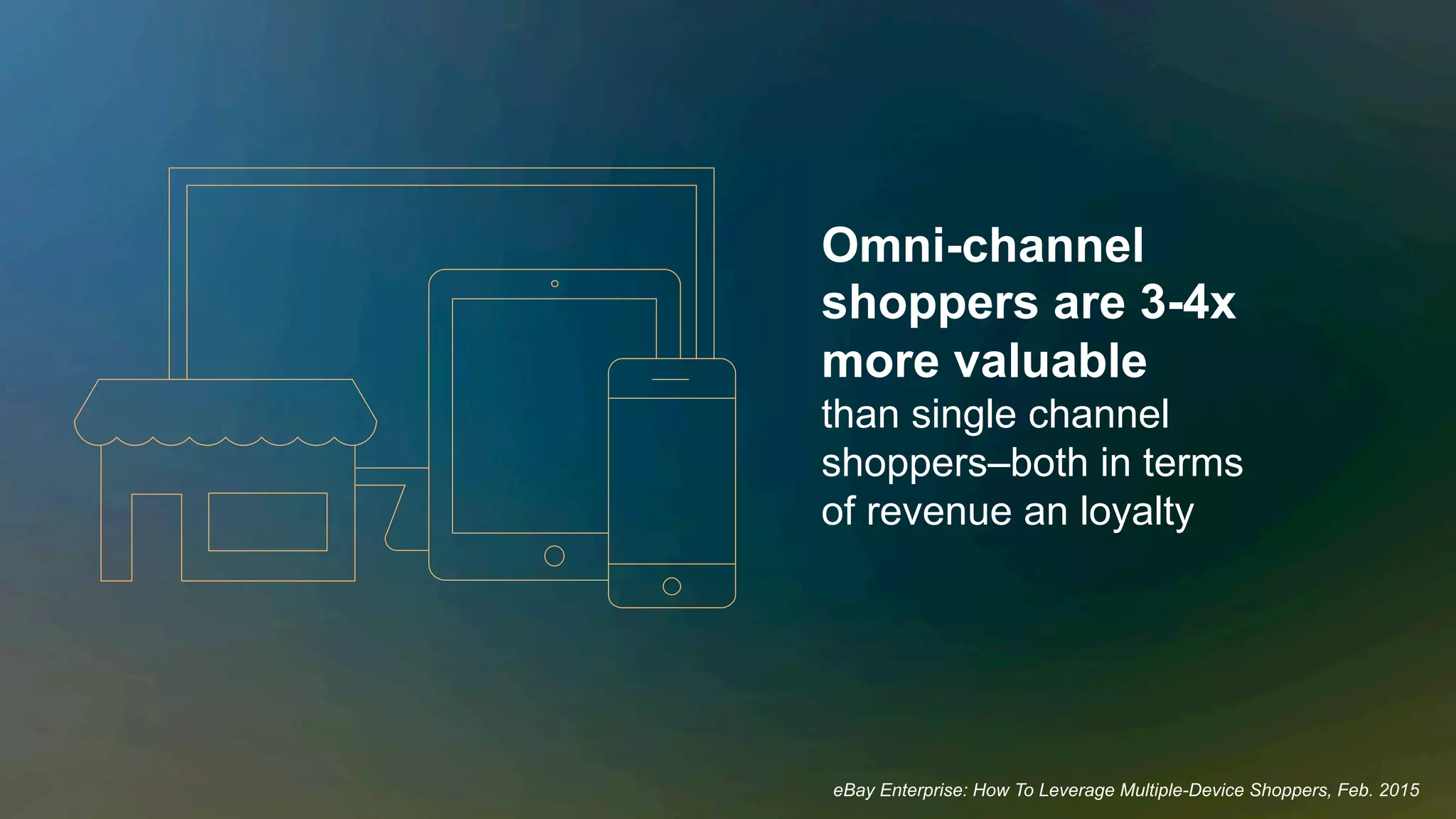 Omni-channel shoppers are 3-4x more valuable

than single channel shoppers–both in terms of revenue an loyalty

eBay Enterprise: How To Leverage Multiple-Device Shoppers, Feb. 2015